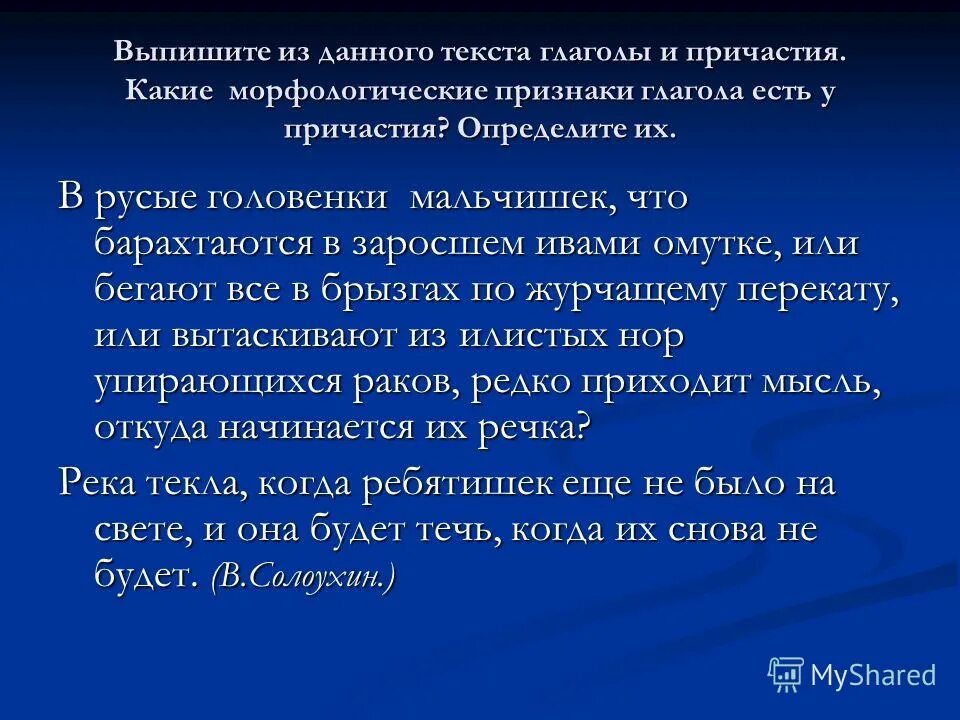 Выпишите из данного текста глаголы и причастия. Какие морфологические признаки глагола есть у причастия? Определите их.

В русые головенки мальчишек, что барахтаются в заросшем ивами омутке, или бегают все в брызгах по журчащему перекату, или вытаскивают из илистых нор упирающихся раков, редко приходит мысль, откуда начинается их речка?

Река текла, когда ребятишек еще не было на свете, и она будет течь, когда их снова не будет. (В.Солоухин.)

MyShared